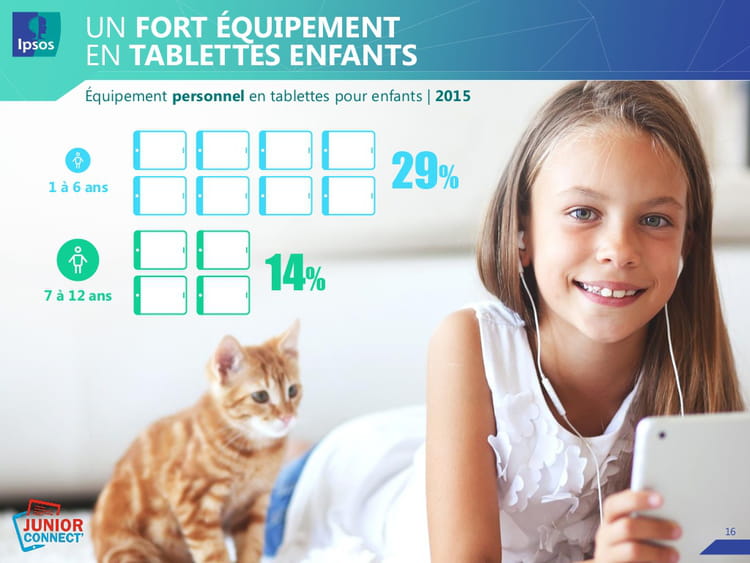 Ipsos

UN FORT ÉQUIPEMENT EN TABLETTES ENFANTS

Équipement personnel en tablettes pour enfants | 2015

1 à 6 ans

29%

7 à 12 ans

14%

JUNIOR CONNECT'

16